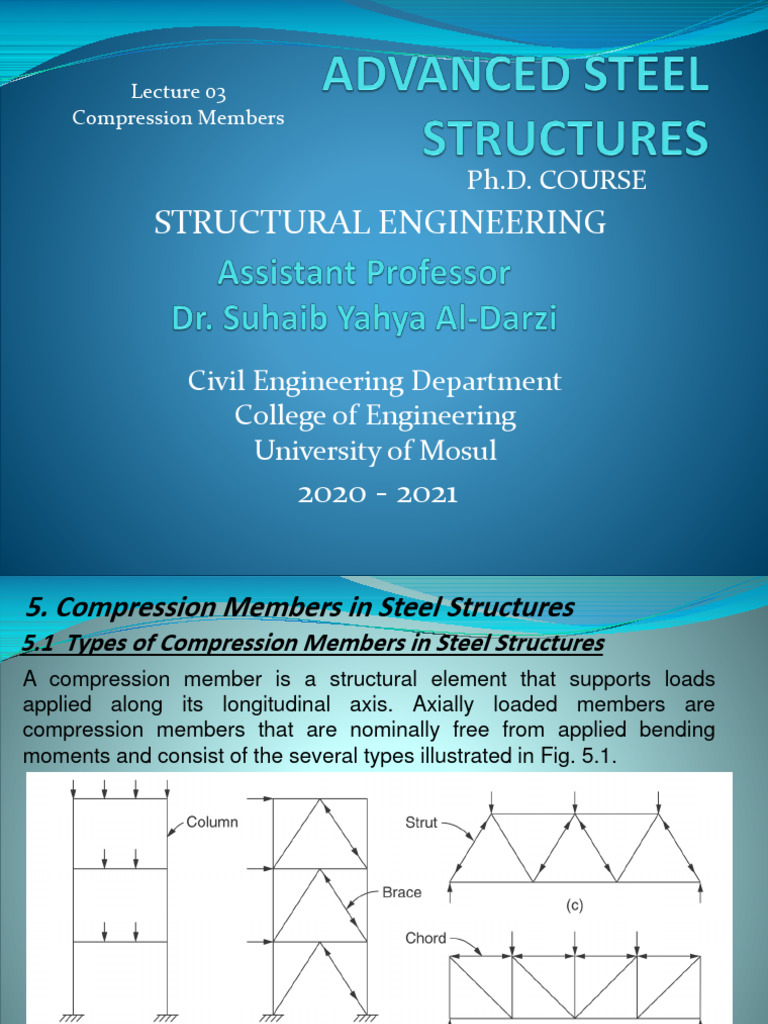 Lecture 03
Compression Members

ADVANCED STEEL STRUCTURES

Ph.D. COURSE

STRUCTURAL ENGINEERING

Assistant Professor
Dr. Suhaib Yahya Al-Darzi

Civil Engineering Department
College of Engineering
University of Mosul
2020 - 2021

5. Compression Members in Steel Structures

5.1 Types of Compression Members in Steel Structures

A compression member is a structural element that supports loads applied along its longitudinal axis. Axially loaded members are compression members that are nominally free from applied bending moments and consist of the several types illustrated in Fig. 5.1.

Column

Brace

Strut

(c)

Chord